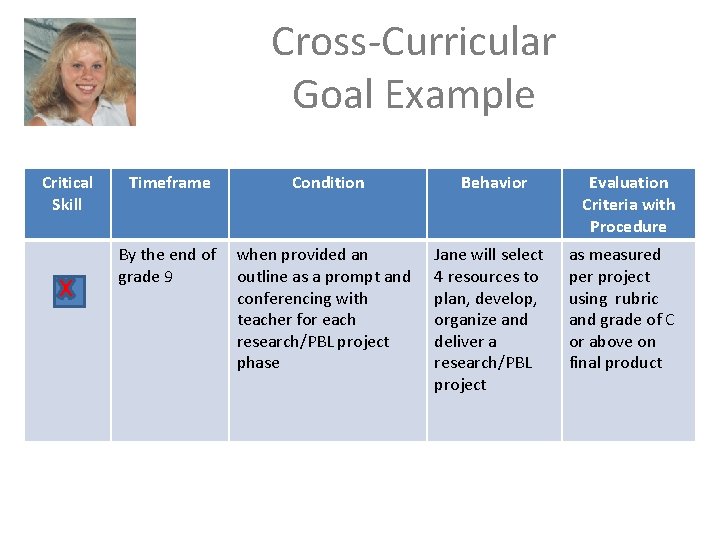 Cross-Curricular Goal Example

| Critical Skill | Timeframe | Condition | Behavior | Evaluation Criteria with Procedure |
|---|---|---|---|---|
| | By the end of grade 9 | when provided an outline as a prompt and conferencing with teacher for each research/PBL project phase | Jane will select 4 resources to plan, develop, organize and deliver a research/PBL project | as measured per project using rubric and grade of C or above on final product |